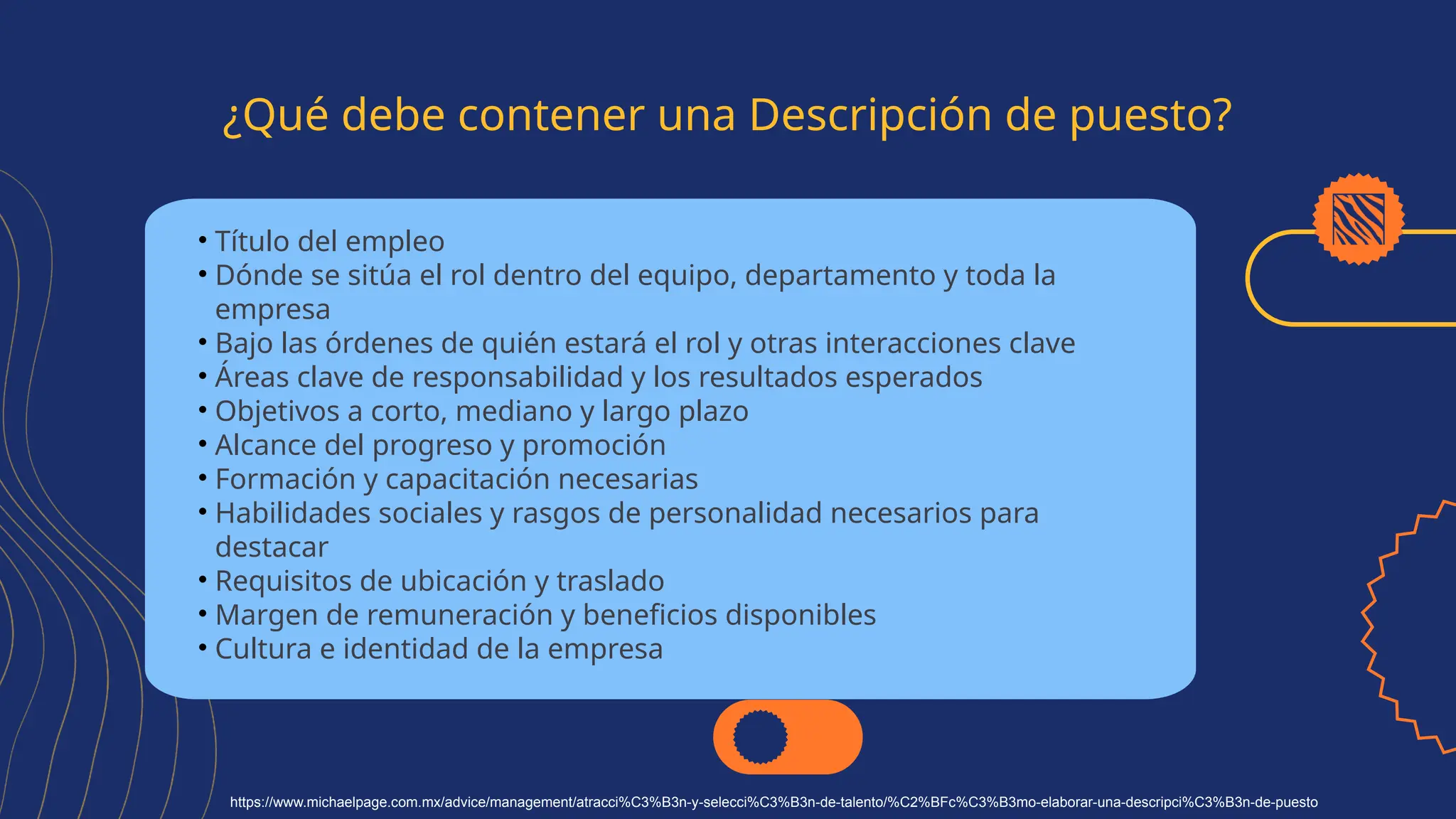 ¿Qué debe contener una Descripción de puesto?

• Título del empleo
• Dónde se sitúa el rol dentro del equipo, departamento y toda la empresa
• Bajo las órdenes de quién estará el rol y otras interacciones clave
• Áreas clave de responsabilidad y los resultados esperados
• Objetivos a corto, mediano y largo plazo
• Alcance del progreso y promoción
• Formación y capacitación necesarias
• Habilidades sociales y rasgos de personalidad necesarios para destacar
• Requisitos de ubicación y traslado
• Margen de remuneración y beneficios disponibles
• Cultura e identidad de la empresa

https://www.michaelpage.com.mx/advice/management/atracci%C3%B3n-y-selecci%C3%B3n-de-talento/%C2%BFc%C3%B3mo-elaborar-una-descripci%C3%B3n-de-puesto